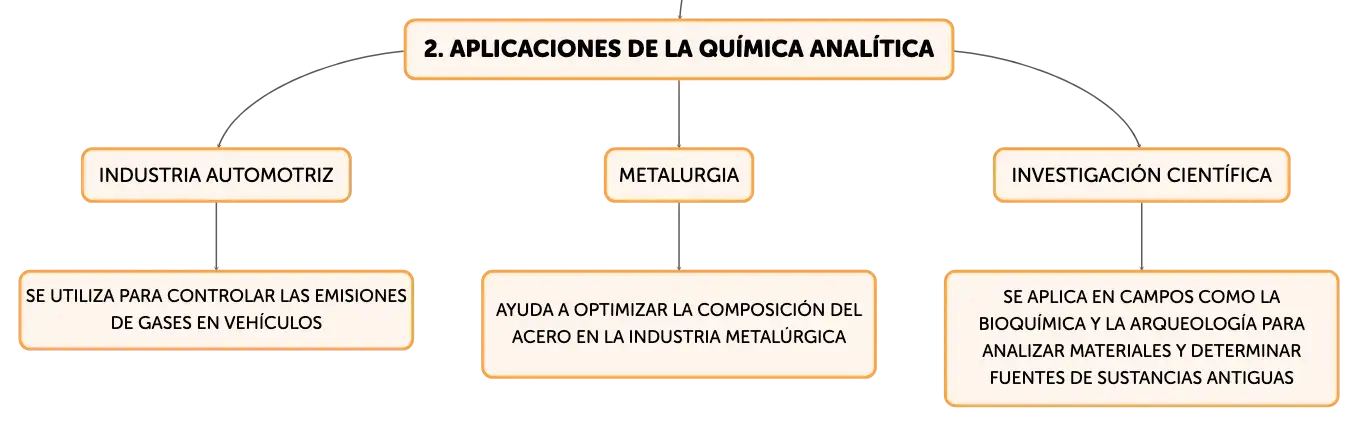 2. APLICACIONES DE LA QUÍMICA ANALÍTICA

INDUSTRIA AUTOMOTRIZ

SE UTILIZA PARA CONTROLAR LAS EMISIONES DE GASES EN VEHÍCULOS

METALURGIA

AYUDA A OPTIMIZAR LA COMPOSICIÓN DEL ACERO EN LA INDUSTRIA METALÚRGICA

INVESTIGACIÓN CIENTÍFICA

SE APLICA EN CAMPOS COMO LA BIOQUÍMICA Y LA ARQUEOLOGÍA PARA ANALIZAR MATERIALES Y DETERMINAR FUENTES DE SUSTANCIAS ANTIGUAS